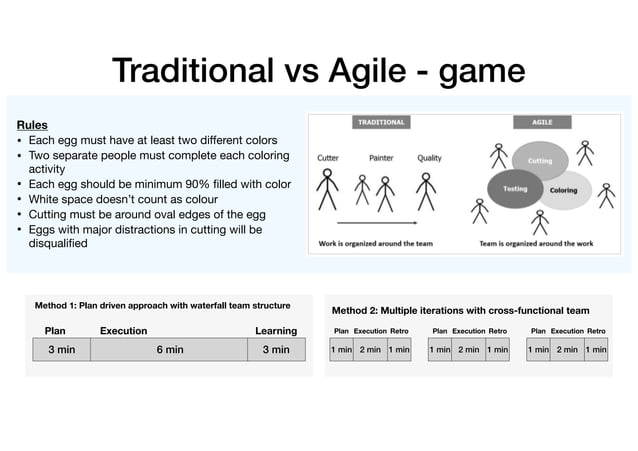 Traditional vs Agile - game

Rules
• Each egg must have at least two different colors
• Two separate people must complete each coloring activity
• Each egg should be minimum 90% filled with color
• White space doesn't count as colour
• Cutting must be around oval edges of the egg
• Eggs with major distractions in cutting will be disqualified

TRADITIONAL

Cutter Painter Quality

Work is organized around the team

AGILE

Cutting
Testing
Coloring

Team is organized around the work

Method 1: Plan driven approach with waterfall team structure

| Plan | Execution | Learning |
|---|---|---|
| 3 min | 6 min | 3 min |

Method 2: Multiple iterations with cross-functional team

| Plan | Execution | Retro |
|---|---|---|
| 1 min | 2 min | 1 min |

| Plan | Execution | Retro |
|---|---|---|
| 1 min | 2 min | 1 min |

| Plan | Execution | Retro |
|---|---|---|
| 1 min | 2 min | 1 min |